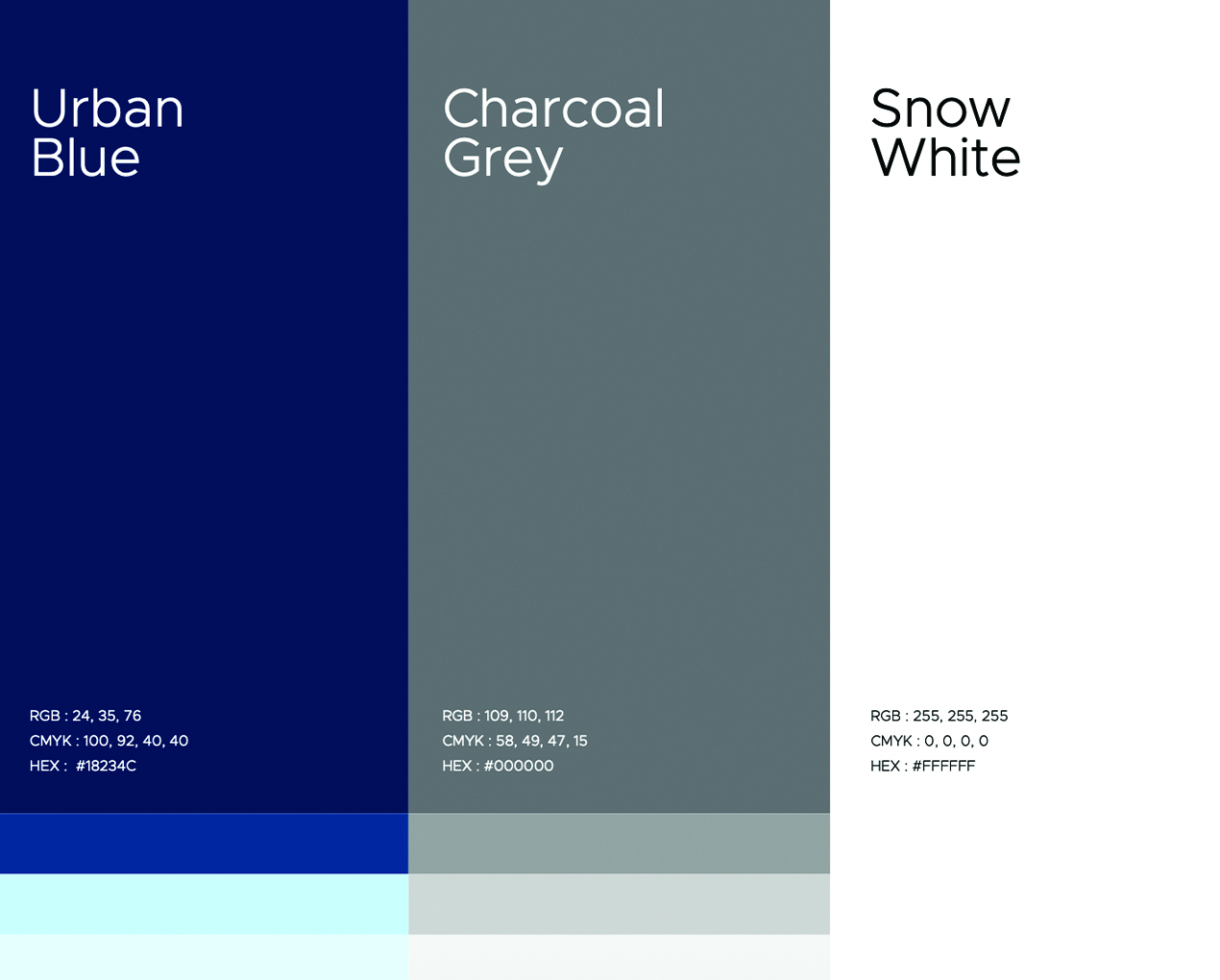 Urban Blue

RGB : 24, 35, 76
CMYK : 100, 92, 40, 40
HEX : #18234C

Charcoal Grey

RGB : 109, 110, 112
CMYK : 58, 49, 47, 15
HEX : #000000

Snow White

RGB : 255, 255, 255
CMYK : 0, 0, 0, 0
HEX : #FFFFFF